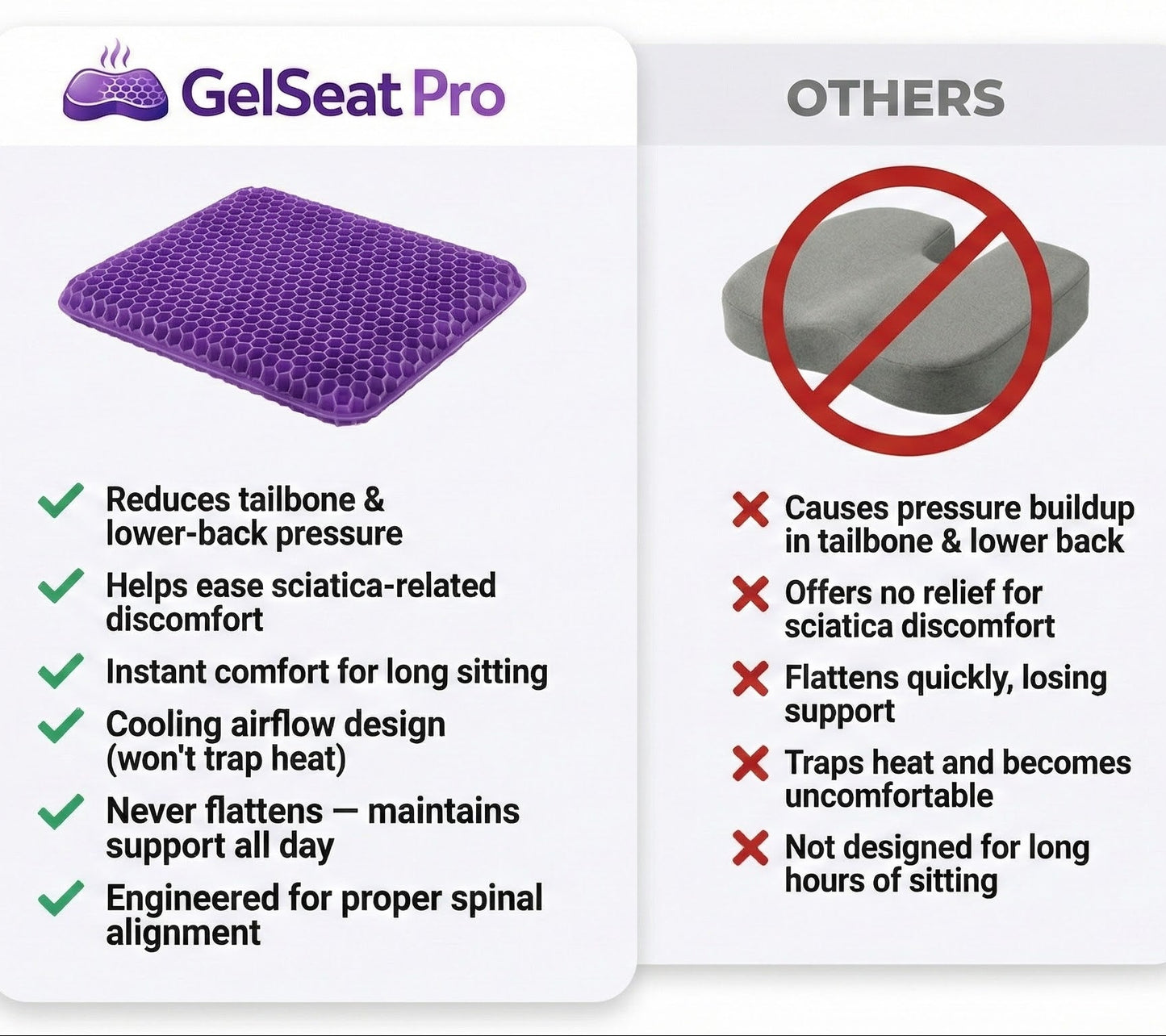 GelSeat Pro

Reduces tailbone & lower-back pressure

Helps ease sciatica-related discomfort

Instant comfort for long sitting

Cooling airflow design (won't trap heat)

Never flattens — maintains support all day

Engineered for proper spinal alignment

OTHERS

Causes pressure buildup in tailbone & lower back

Offers no relief for sciatica discomfort

Flattens quickly, losing support

Traps heat and becomes uncomfortable

Not designed for long hours of sitting